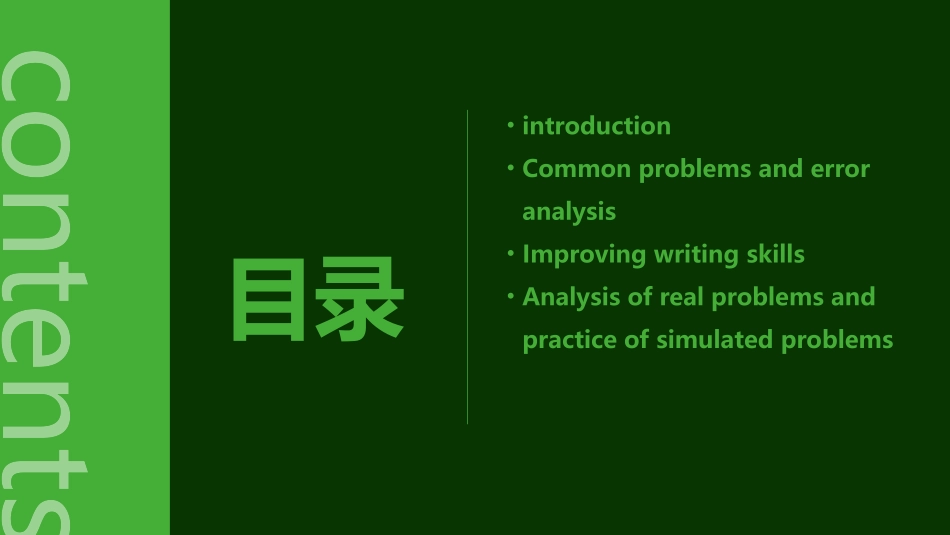 contents

目录

• introduction
• Common problems and error analysis
• Improving writing skills
• Analysis of real problems and practice of simulated problems